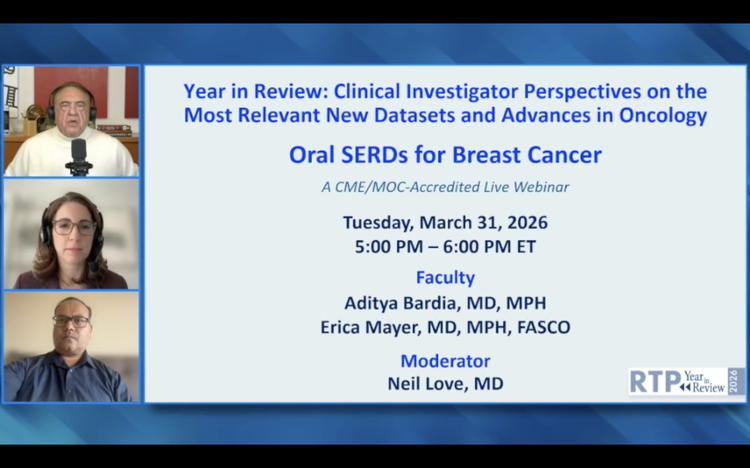 Year in Review: Clinical Investigator Perspectives on the Most Relevant New Datasets and Advances in Oncology

Oral SERDs for Breast Cancer

A CME/MOC-Accredited Live Webinar

Tuesday, March 31, 2026
5:00 PM – 6:00 PM ET

Faculty
Aditya Bardia, MD, MPH
Erica Mayer, MD, MPH, FASCO

Moderator
Neil Love, MD

RTP Year in Review 2026